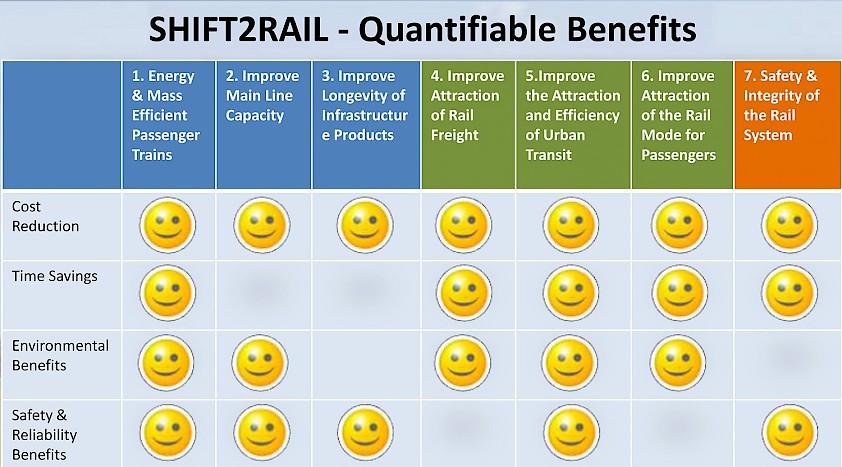 SHIFT2RAIL - Quantifiable Benefits

| | 1. Energy & Mass Efficient Passenger Trains | 2. Improve Main Line Capacity | 3. Improve Longevity of Infrastructure Products | 4. Improve Attraction of Rail Freight | 5.Improve the Attraction and Efficiency of Urban Transit | 6. Improve Attraction of the Rail Mode for Passengers | 7. Safety & Integrity of the Rail System |
|---|---|---|---|---|---|---|---|
| Cost Reduction | | | | | | | |
| Time Savings | | | | | | | |
| Environmental Benefits | | | | | | | |
| Safety & Reliability Benefits | | | | | | | |